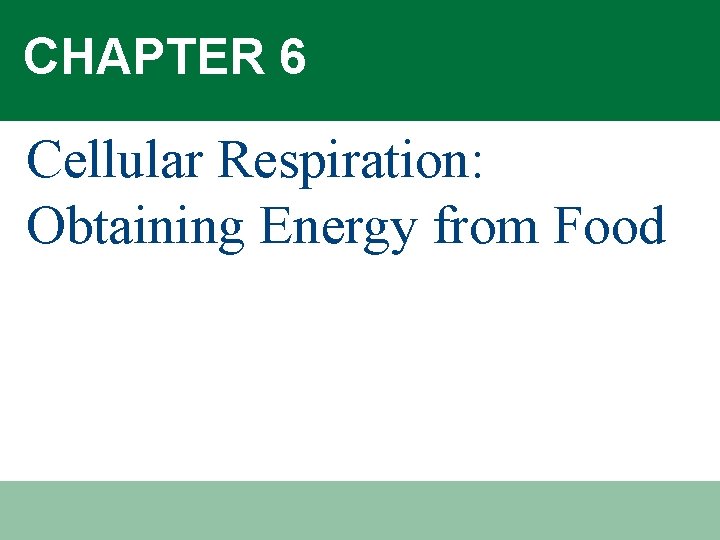 CHAPTER 6

Cellular Respiration: Obtaining Energy from Food